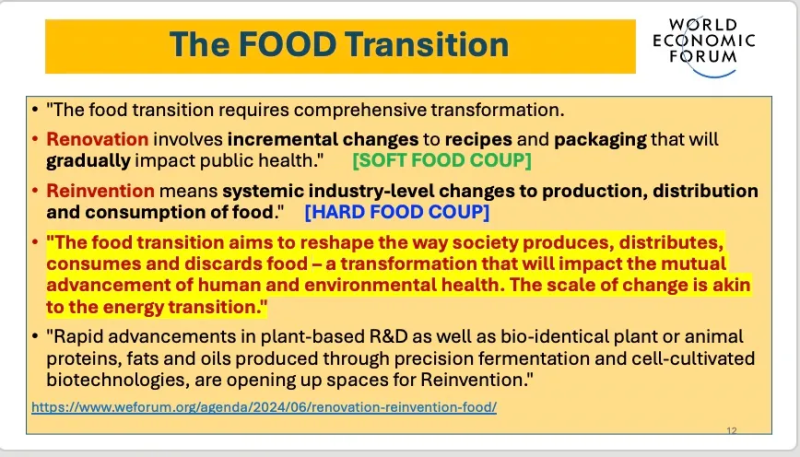 The FOOD Transition

WORLD ECONOMIC FORUM

• "The food transition requires comprehensive transformation.

• Renovation involves incremental changes to recipes and packaging that will gradually impact public health." [SOFT FOOD COUP]

• Reinvention means systemic industry-level changes to production, distribution and consumption of food." [HARD FOOD COUP]

• "The food transition aims to reshape the way society produces, distributes, consumes and discards food – a transformation that will impact the mutual advancement of human and environmental health. The scale of change is akin to the energy transition."

• "Rapid advancements in plant-based R&D as well as bio-identical plant or animal proteins, fats and oils produced through precision fermentation and cell-cultivated biotechnologies, are opening up spaces for Reinvention."

https://www.weforum.org/agenda/2024/06/renovation-reinvention-food/

12